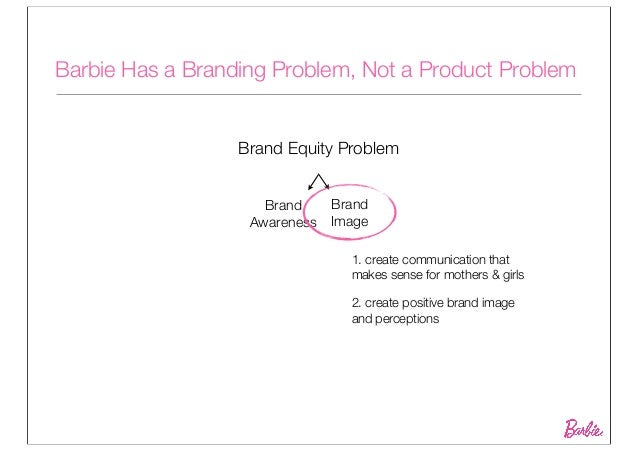 Barbie Has a Branding Problem, Not a Product Problem

Brand Equity Problem

Brand Awareness

Brand Image

1. create communication that makes sense for mothers & girls

2. create positive brand image and perceptions

Barbie